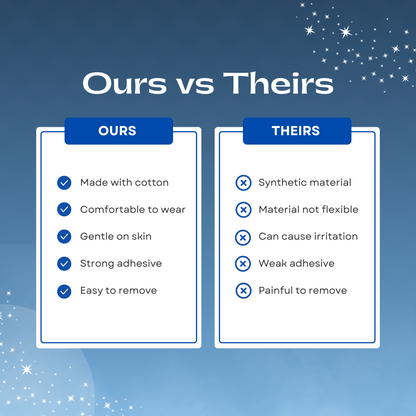 Ours vs Theirs

OURS

Made with cotton
Comfortable to wear
Gentle on skin
Strong adhesive
Easy to remove

THEIRS

Synthetic material
Material not flexible
Can cause irritation
Weak adhesive
Painful to remove